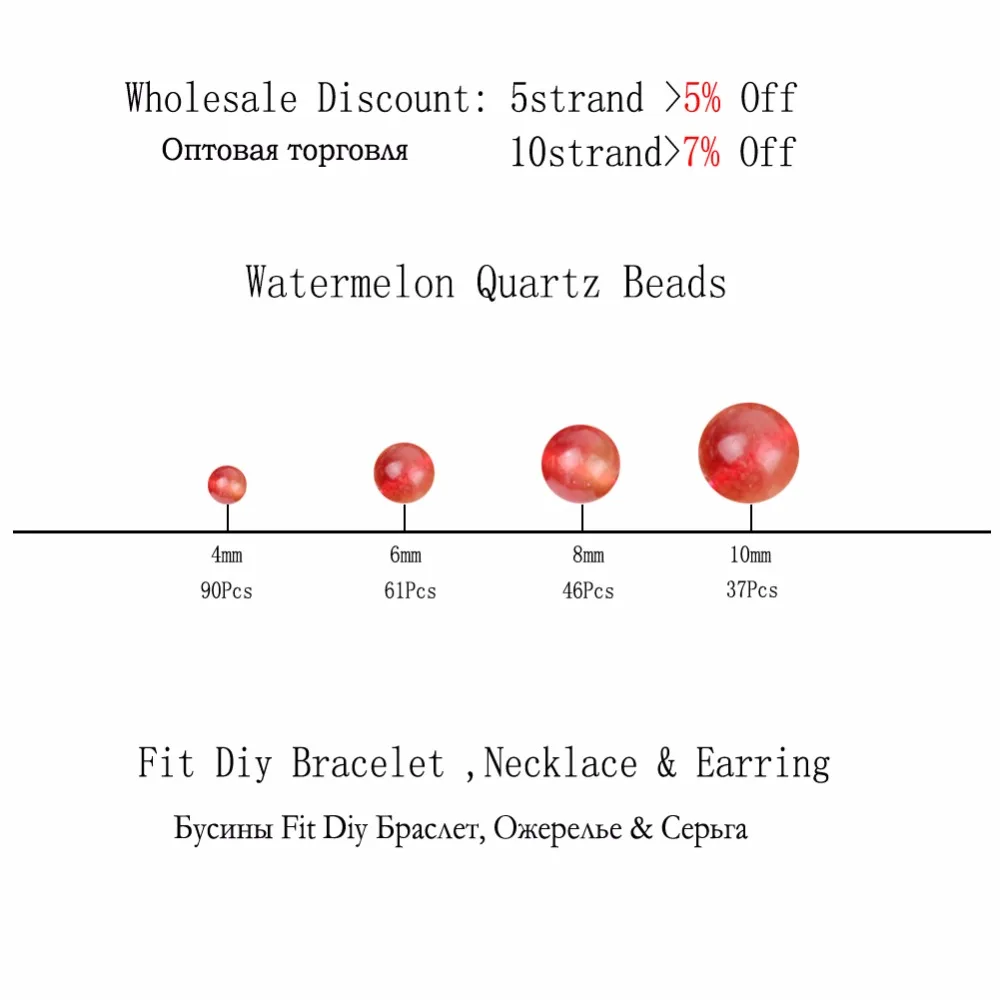 Wholesale Discount: 5strand >5% Off
Оптовая торговля 10strand>7% Off

Watermelon Quartz Beads

4mm
90Pcs

6mm
61Pcs

8mm
46Pcs

10mm
37Pcs

Fit Diy Bracelet ,Necklace & Earring
Бусины Fit Diy Браслет, Ожерелье & Серьга